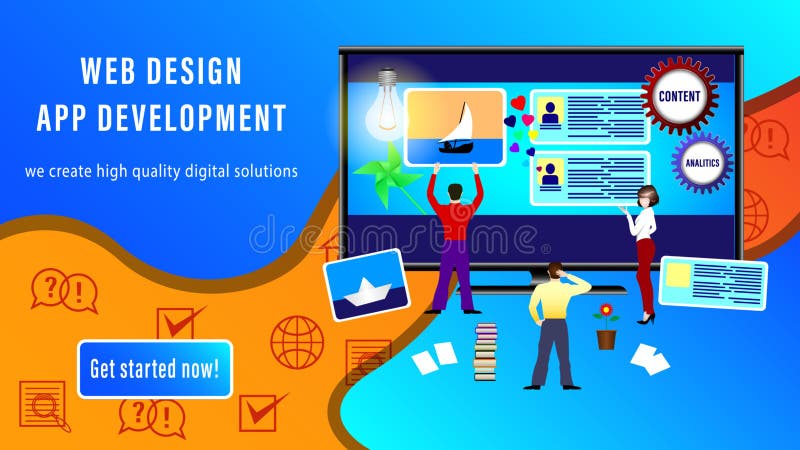 WEB DESIGN
APP DEVELOPMENT

we create high quality digital solutions

CONTENT

ANALITICS

dreamstime

Get started now!